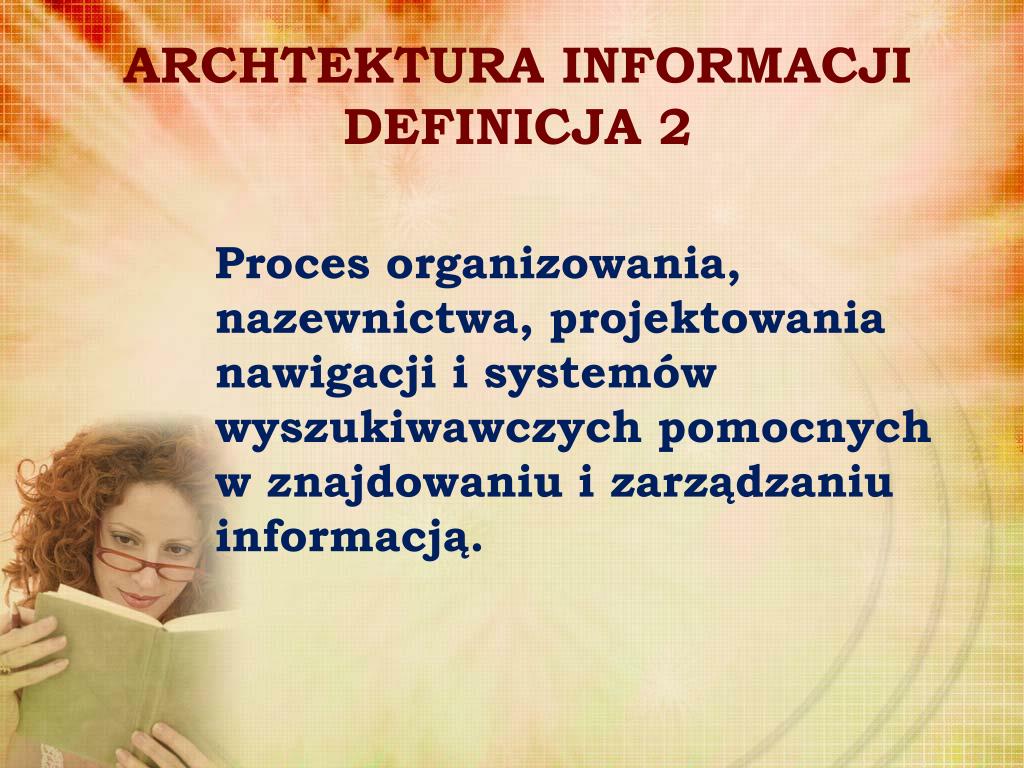 ARCHTEKTURA INFORMACJI DEFINICJA 2

Proces organizowania, nazewnictwa, projektowania nawigacji i systemów wyszukiwawczych pomocnych w znajdowaniu i zarządzaniu informacją.